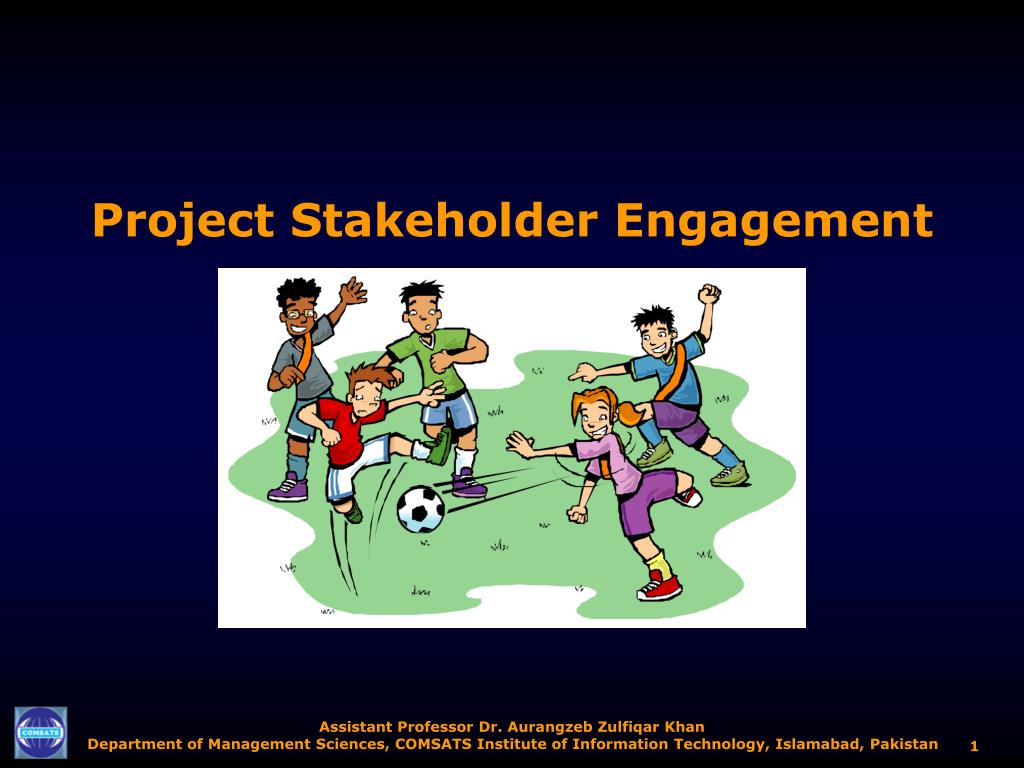 Project Stakeholder Engagement

COMSATS

Assistant Professor Dr. Aurangzeb Zulfiqar Khan
Department of Management Sciences, COMSATS Institute of Information Technology, Islamabad, Pakistan

1